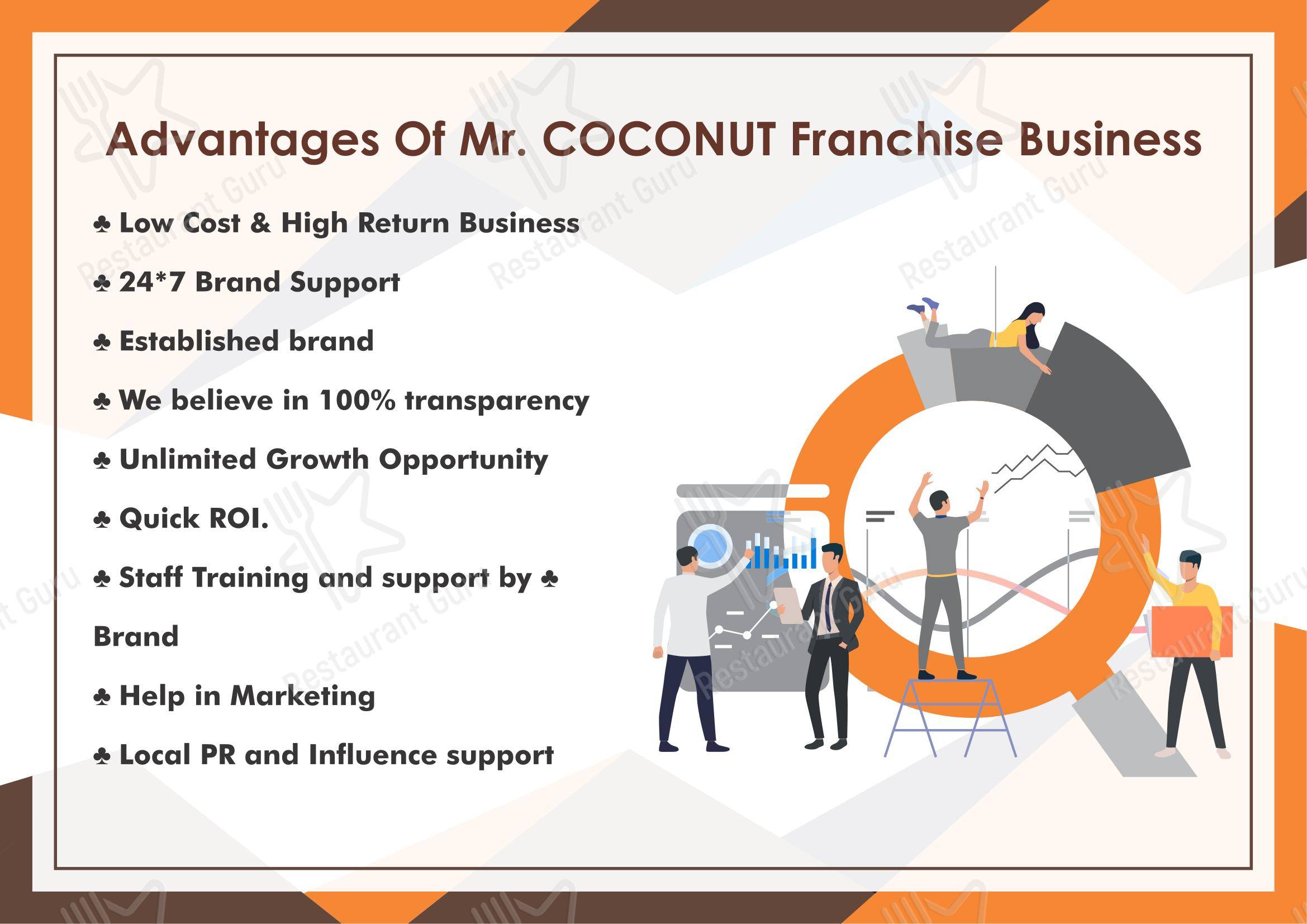 Advantages Of Mr. COCONUT Franchise Business

♣ Low Cost & High Return Business

♣ 24*7 Brand Support

♣ Established brand

♣ We believe in 100% transparency

♣ Unlimited Growth Opportunity

♣ Quick ROI.

♣ Staff Training and support by ♣ Brand

♣ Help in Marketing

♣ Local PR and Influence support

Restaurant Guru